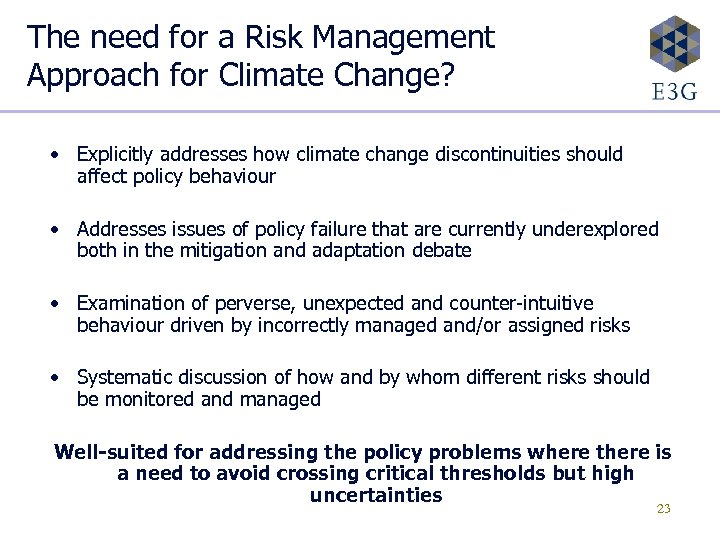 The need for a Risk Management Approach for Climate Change?

E3G

• Explicitly addresses how climate change discontinuities should affect policy behaviour

• Addresses issues of policy failure that are currently underexplored both in the mitigation and adaptation debate

• Examination of perverse, unexpected and counter-intuitive behaviour driven by incorrectly managed and/or assigned risks

• Systematic discussion of how and by whom different risks should be monitored and managed

Well-suited for addressing the policy problems where there is a need to avoid crossing critical thresholds but high uncertainties

23